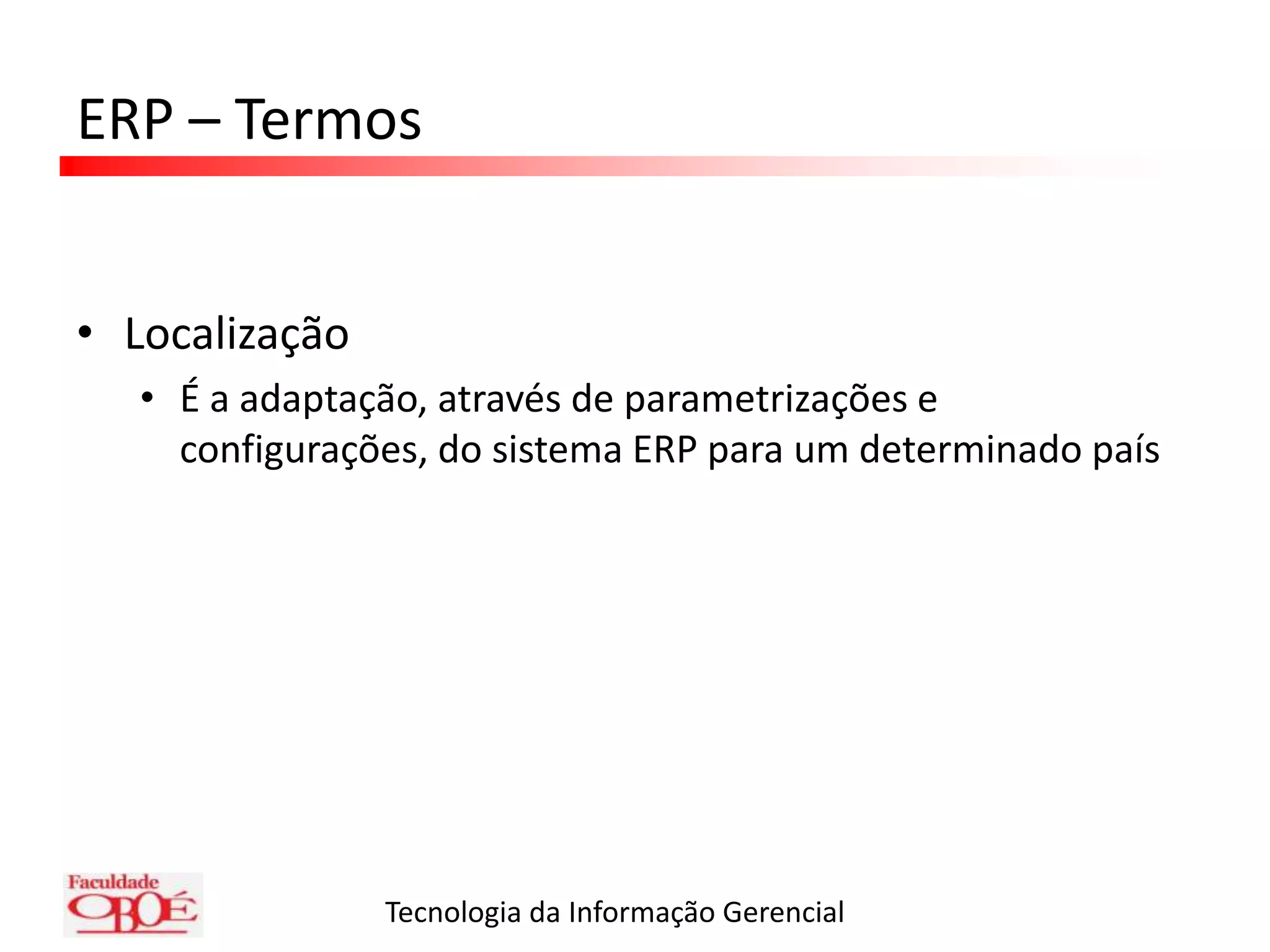 ERP – Termos

• Localização

• É a adaptação, através de parametrizações e configurações, do sistema ERP para um determinado país

Faculdade OBOÉ

Tecnologia da Informação Gerencial